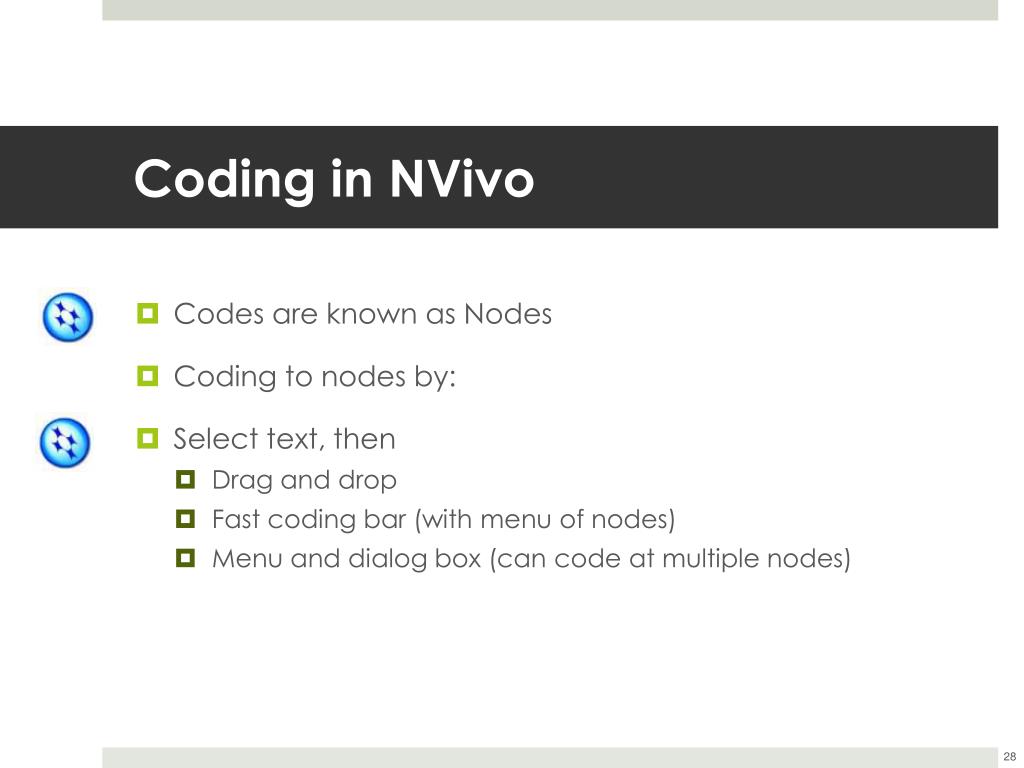 Coding in NVivo

Codes are known as Nodes

Coding to nodes by:

Select text, then

Drag and drop

Fast coding bar (with menu of nodes)

Menu and dialog box (can code at multiple nodes)

28